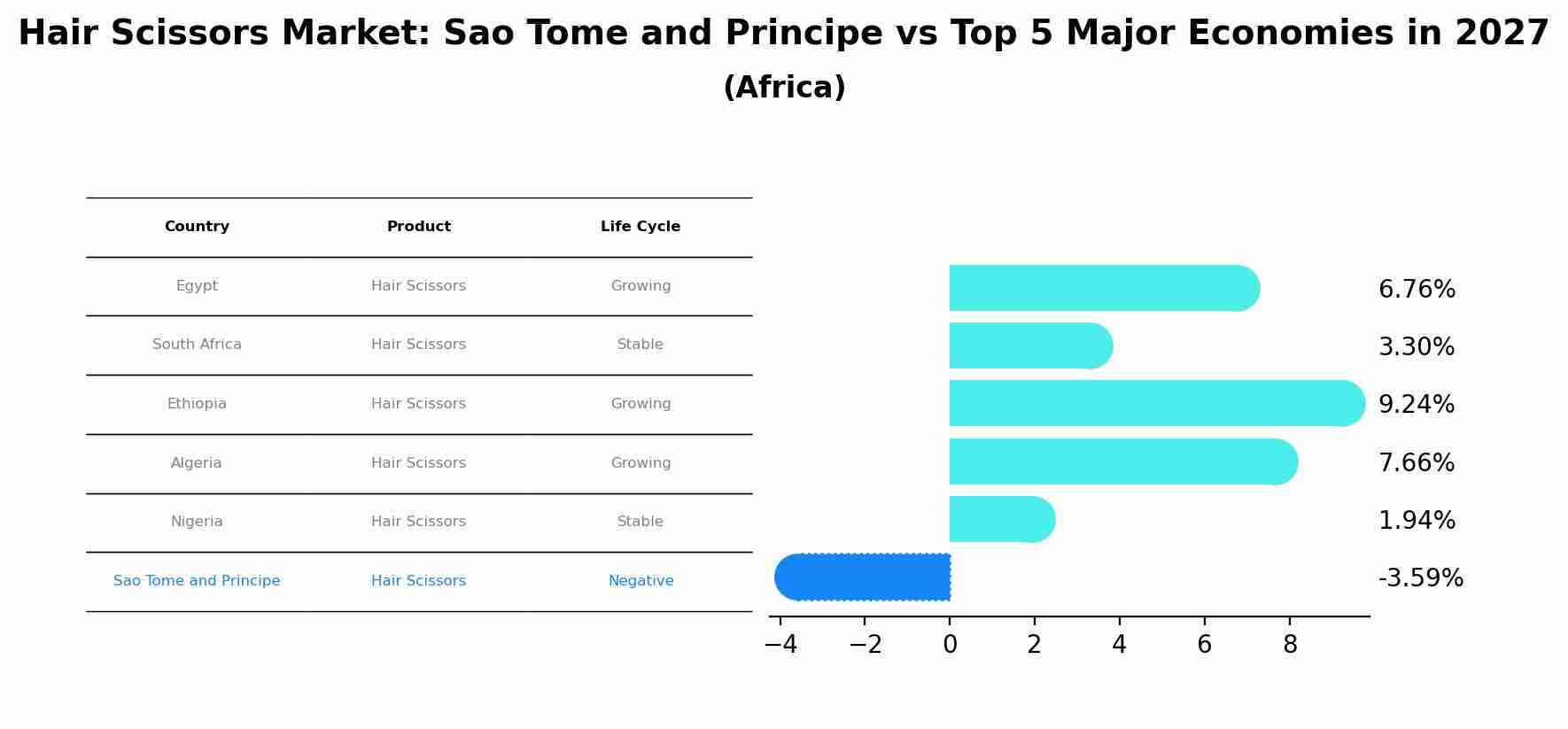 Hair Scissors Market: Sao Tome and Principe vs Top 5 Major Economies in 2027
(Africa)

| Country | Product | Life Cycle |
|---|---|---|
| Egypt | Hair Scissors | Growing |
| South Africa | Hair Scissors | Stable |
| Ethiopia | Hair Scissors | Growing |
| Algeria | Hair Scissors | Growing |
| Nigeria | Hair Scissors | Stable |
| Sao Tome and Principe | Hair Scissors | Negative |

6.76%
3.30%
9.24%
7.66%
1.94%
-3.59%

−4 −2 0 2 4 6 8